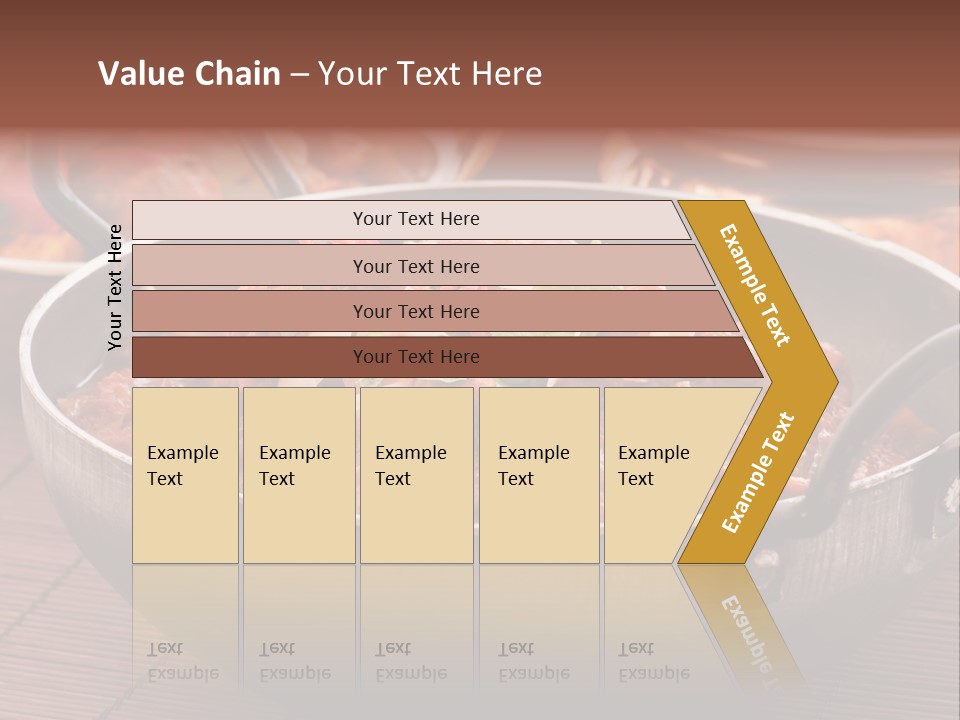 Value Chain – Your Text Here

Your Text Here

Your Text Here

Your Text Here

Your Text Here

Your Text Here

Example Text

Example Text

Example Text

Example Text

Example Text

Example Text

Example Text